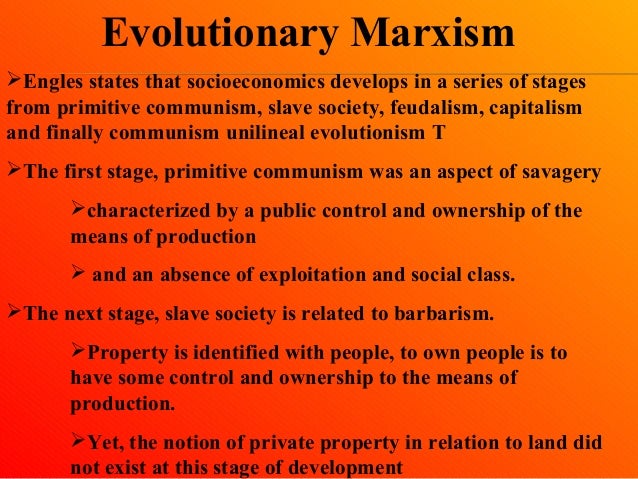 Evolutionary Marxism

➢Engles states that socioeconomics develops in a series of stages from primitive communism, slave society, feudalism, capitalism and finally communism unilineal evolutionism T

➢The first stage, primitive communism was an aspect of savagery

➢characterized by a public control and ownership of the means of production

➢ and an absence of exploitation and social class.

➢The next stage, slave society is related to barbarism.

➢Property is identified with people, to own people is to have some control and ownership to the means of production.

➢Yet, the notion of private property in relation to land did not exist at this stage of development